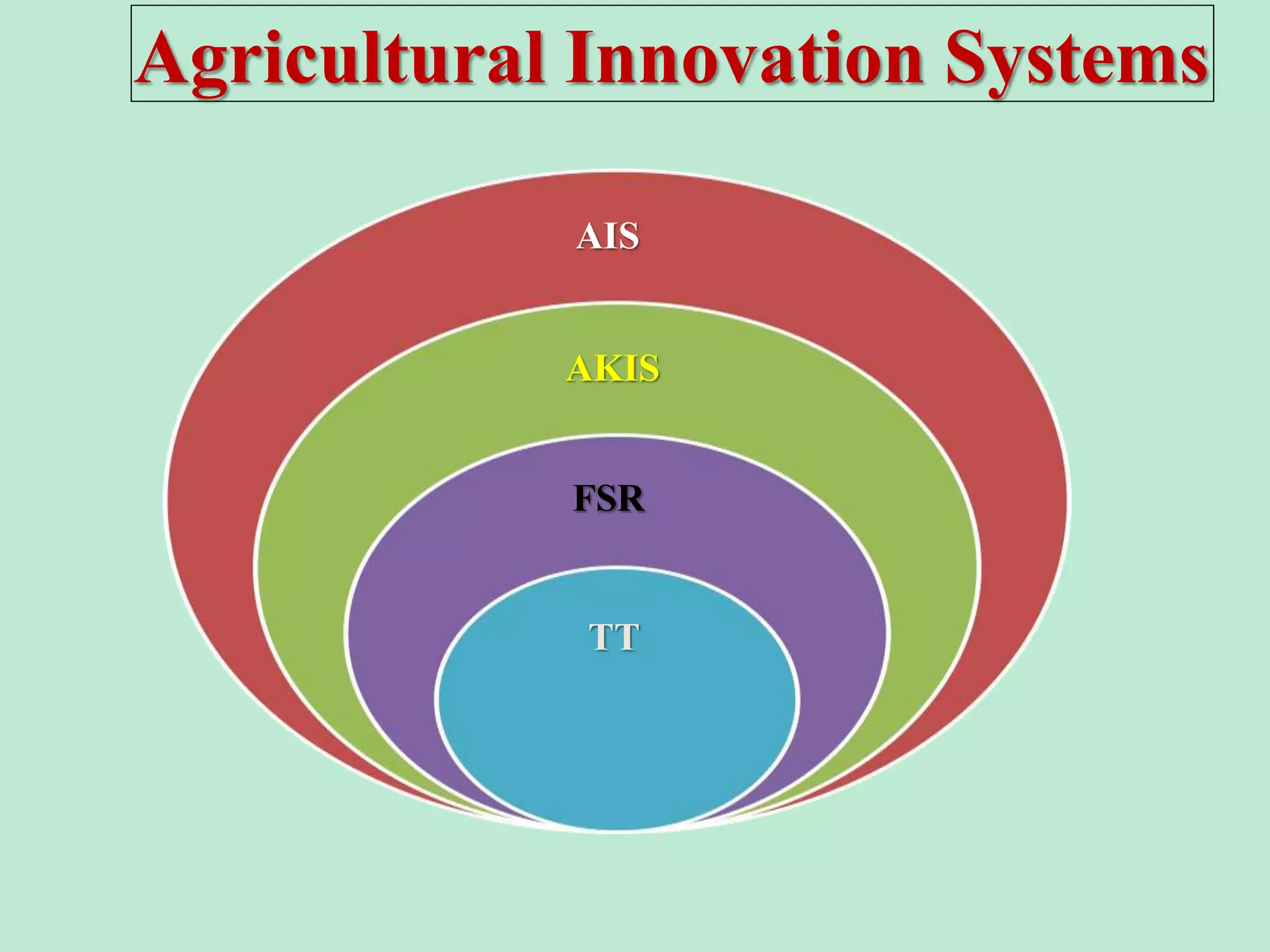 Agricultural Innovation Systems

AIS

AKIS

FSR

TT